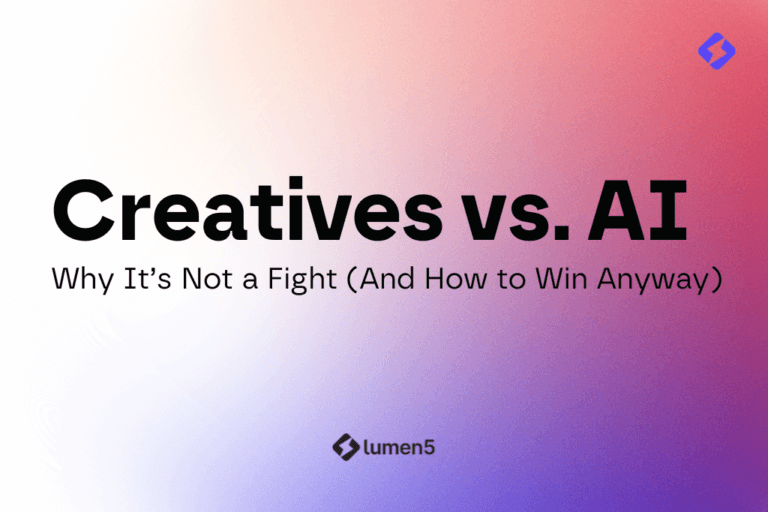 Creatives vs. AI

Why It's Not a Fight (And How to Win Anyway)

lumen5